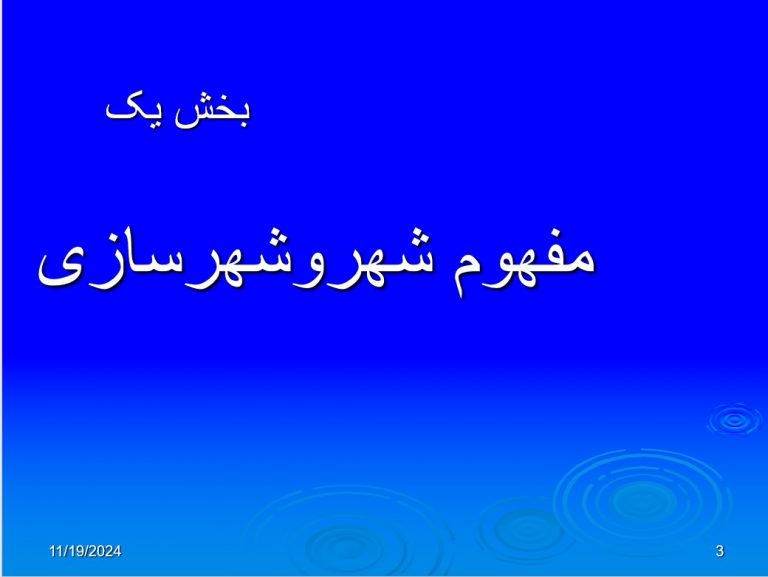 بخش یک

مفهوم شهروشهرسازی

11/19/2024

3